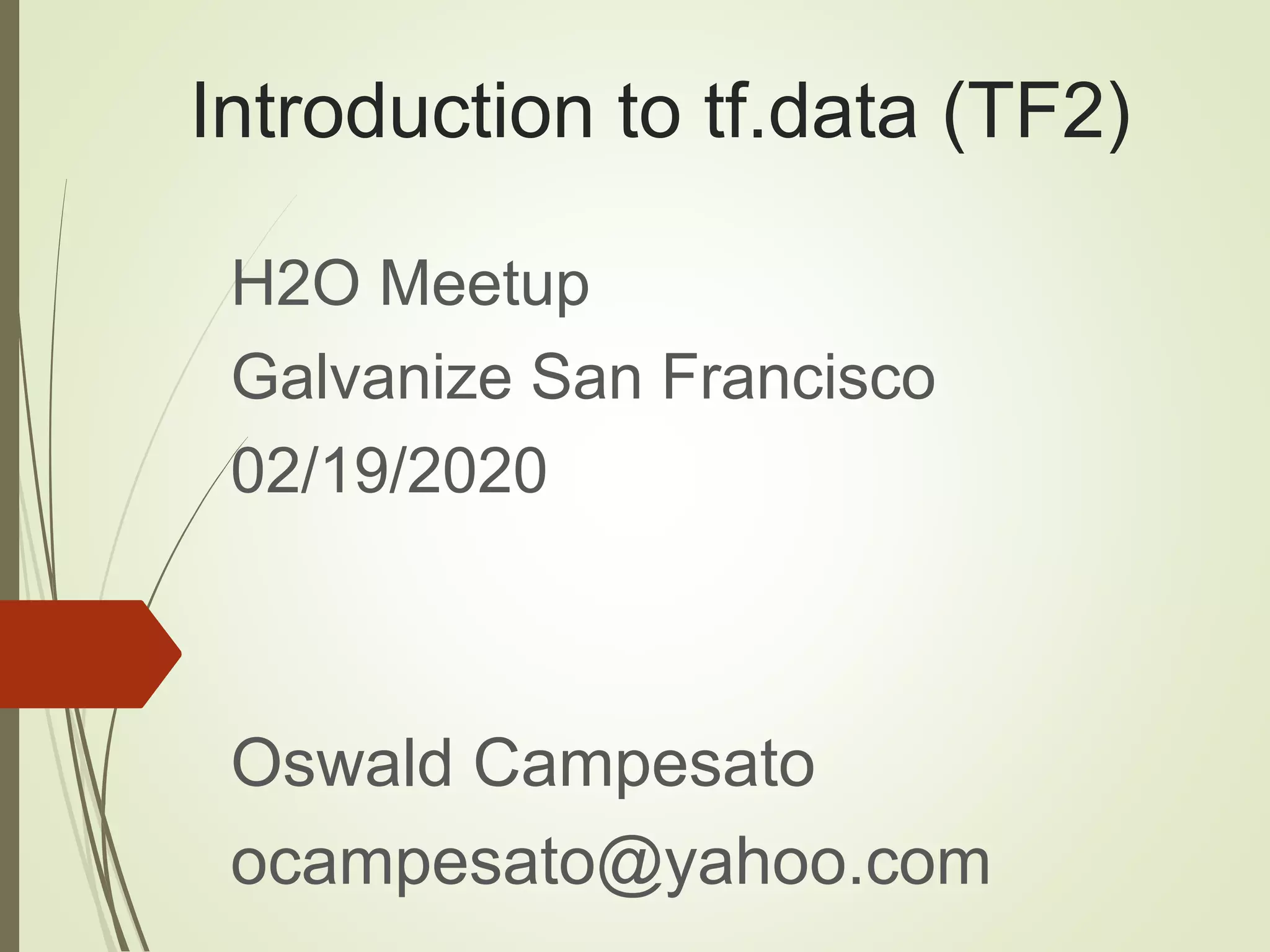 Introduction to tf.data (TF2)

H2O Meetup
Galvanize San Francisco
02/19/2020

Oswald Campesato
ocampesato@yahoo.com